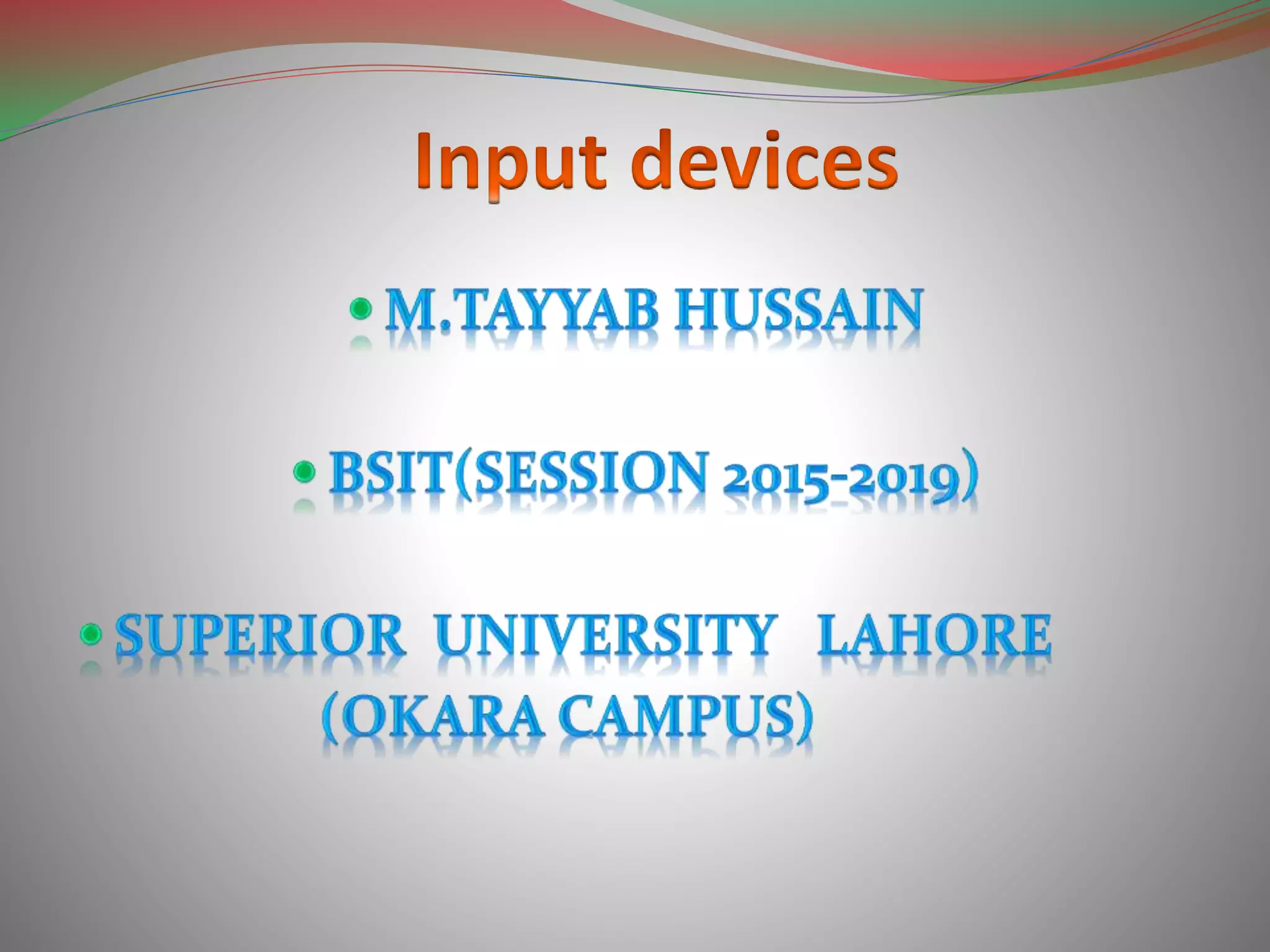 Input devices

• M.TAYYAB HUSSAIN

• BSIT(SESSION 2015-2019)

• SUPERIOR UNIVERSITY LAHORE (OKARA CAMPUS)